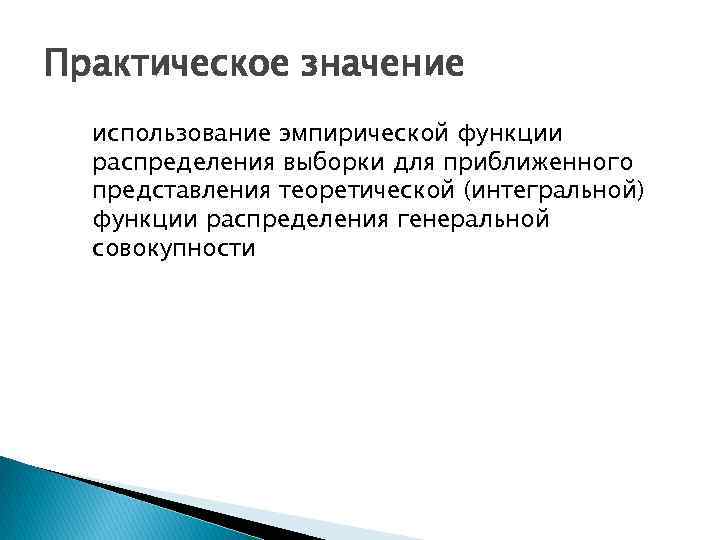 Практическое значение

использование эмпирической функции распределения выборки для приближенного представления теоретической (интегральной) функции распределения генеральной совокупности